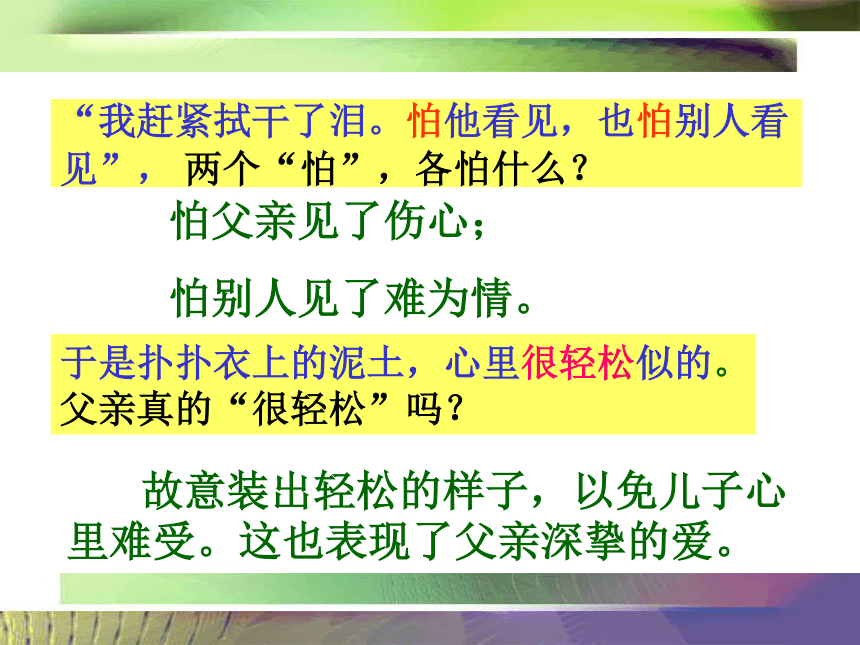 “我赶紧拭干了泪。怕他看见，也怕别人看见”， 两个“怕”，各怕什么？

怕父亲见了伤心；

怕别人见了难为情。

于是扑扑衣上的泥土，心里很轻松似的。父亲真的“很轻松”吗？

故意装出轻松的样子，以免儿子心里难受。这也表现了父亲深挚的爱。